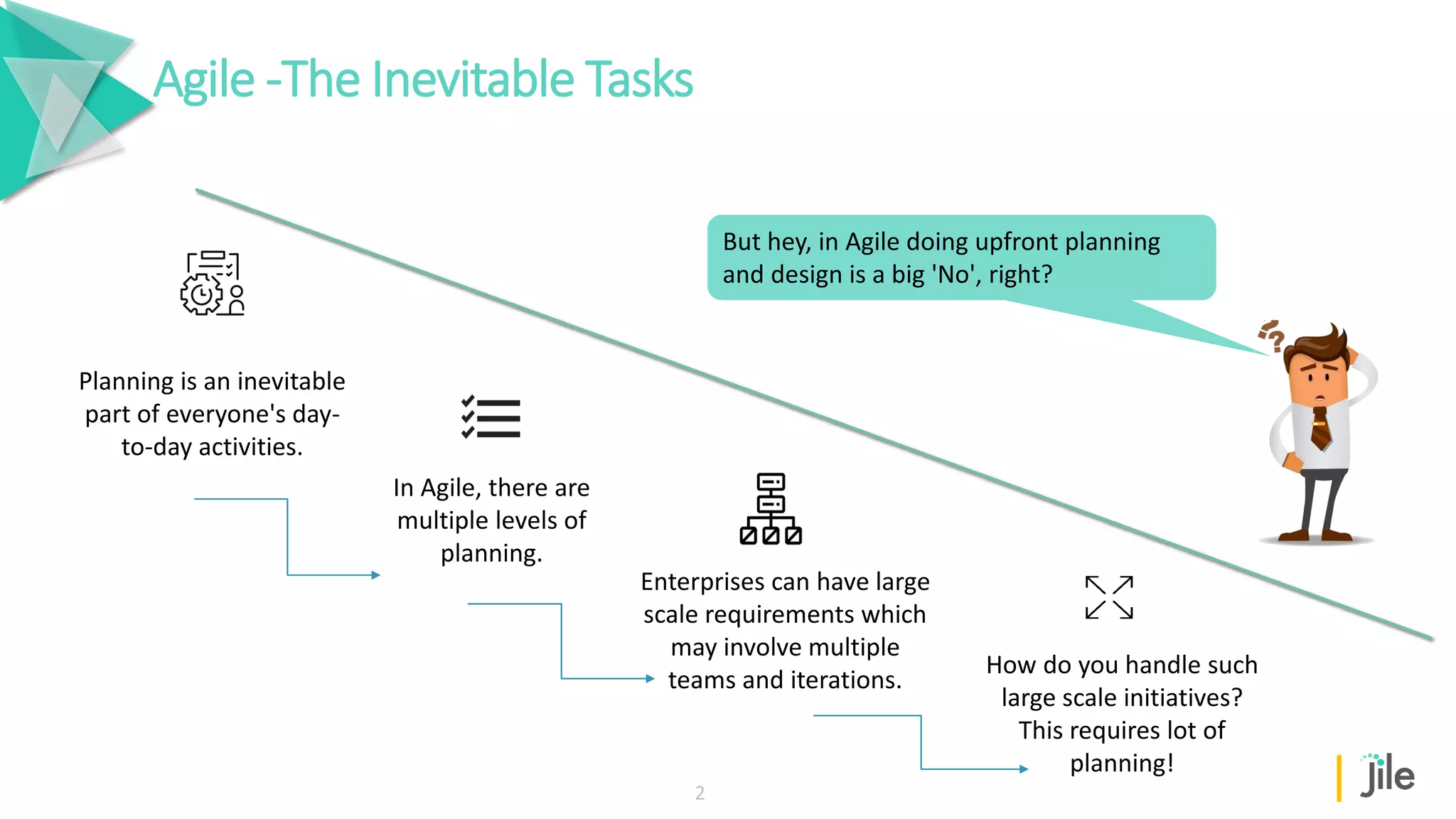 Agile -The Inevitable Tasks

But hey, in Agile doing upfront planning and design is a big 'No', right?

Planning is an inevitable part of everyone's day-to-day activities.

In Agile, there are multiple levels of planning.

Enterprises can have large scale requirements which may involve multiple teams and iterations.

How do you handle such large scale initiatives? This requires lot of planning!

2

jile